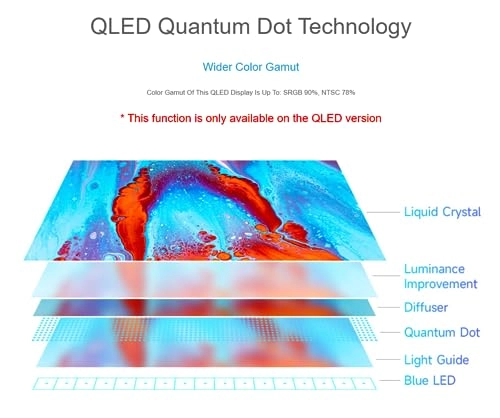 QLED Quantum Dot Technology

Wider Color Gamut

Color Gamut Of This QLED Display Is Up To: SRGB 90%, NTSC 78%

* This function is only available on the QLED version

Liquid Crystal

Luminance Improvement

Diffuser

Quantum Dot

Light Guide

Blue LED